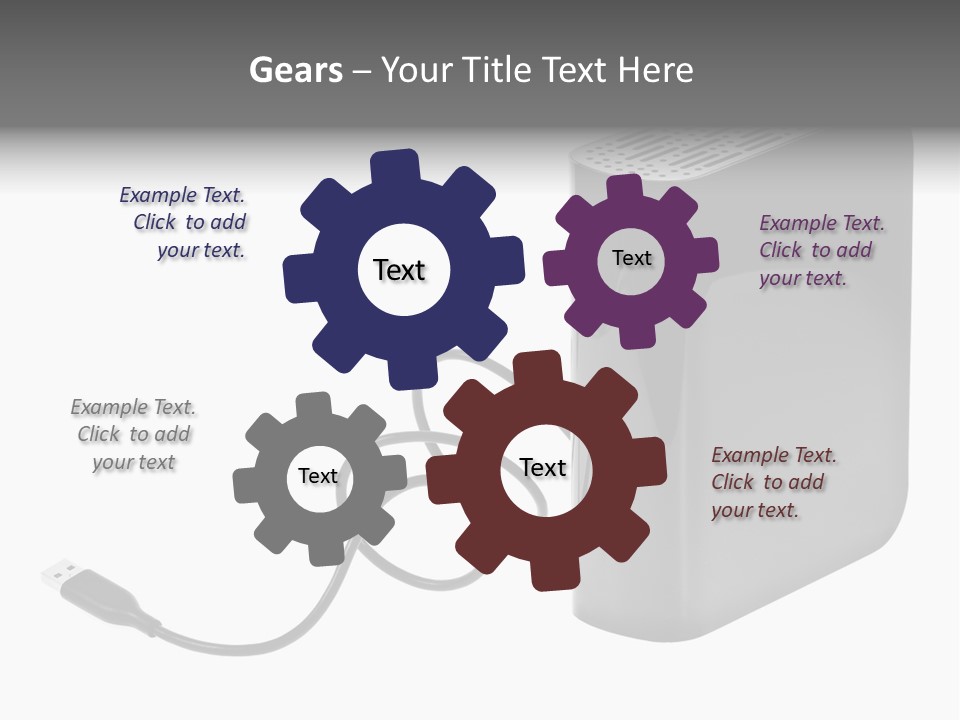 Gears – Your Title Text Here

Example Text. Click to add your text.

Text

Text

Example Text. Click to add your text.

Example Text. Click to add your text

Text

Text

Example Text. Click to add your text.